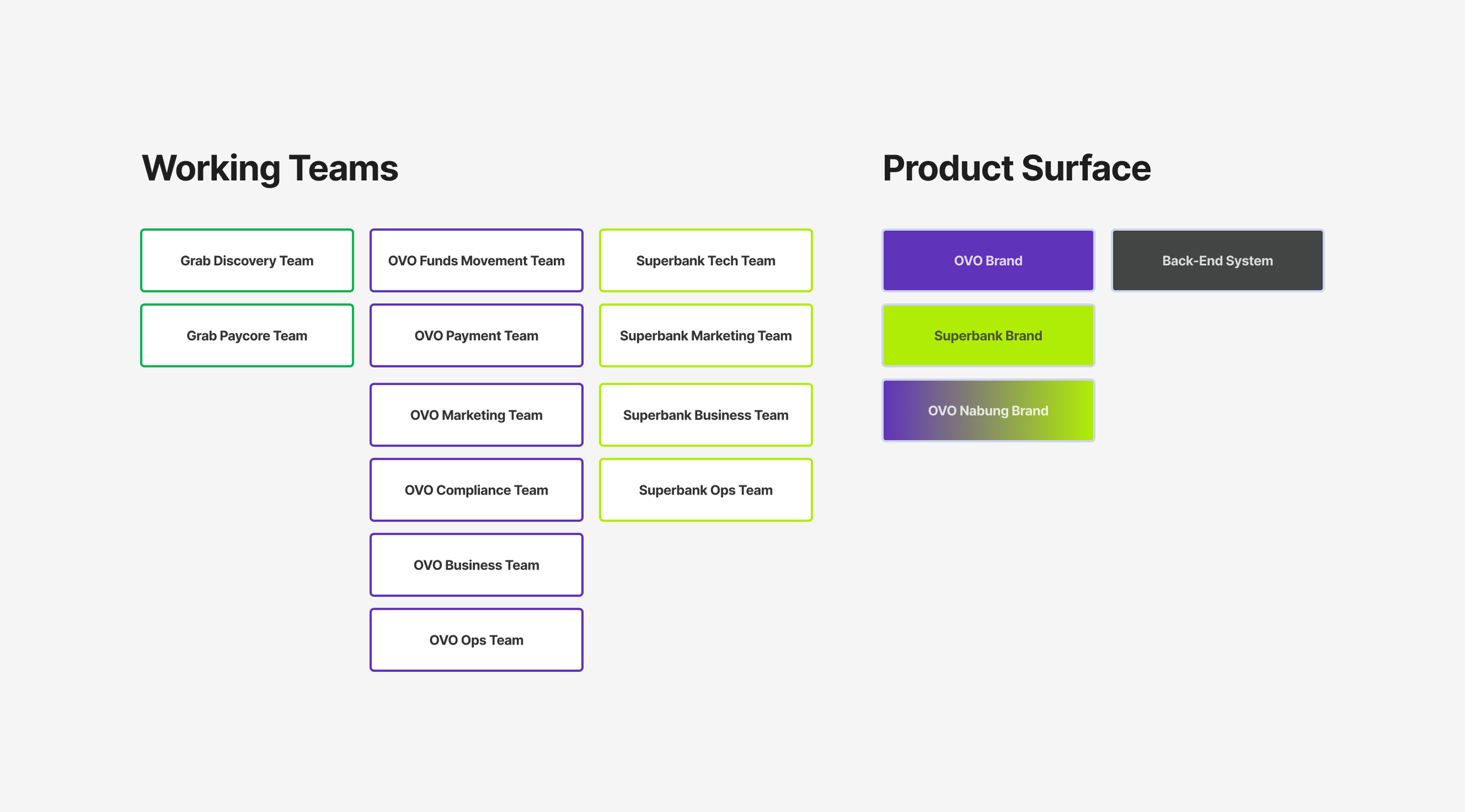 Working Teams

Grab Discovery Team

Grab Paycore Team

OVO Funds Movement Team

OVO Payment Team

OVO Marketing Team

OVO Compliance Team

OVO Business Team

OVO Ops Team

Superbank Tech Team

Superbank Marketing Team

Superbank Business Team

Superbank Ops Team

Product Surface

OVO Brand

Superbank Brand

OVO Nabung Brand

Back-End System